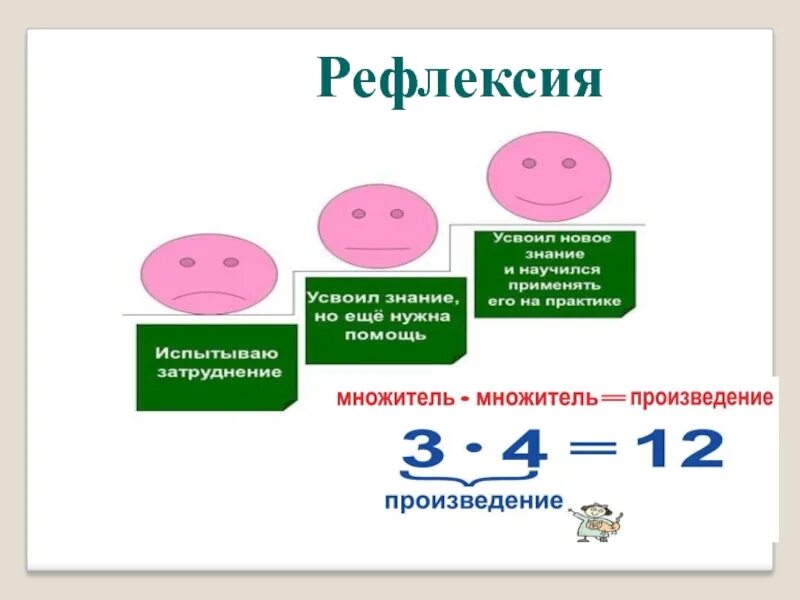 Рефлексия

Испытываю затруднение

Усвоил знание, но ещё нужна помощь

Усвоил новое знание и научился применять его на практике

множитель - множитель = произведение

$3 \cdot 4 = 12$

произведение